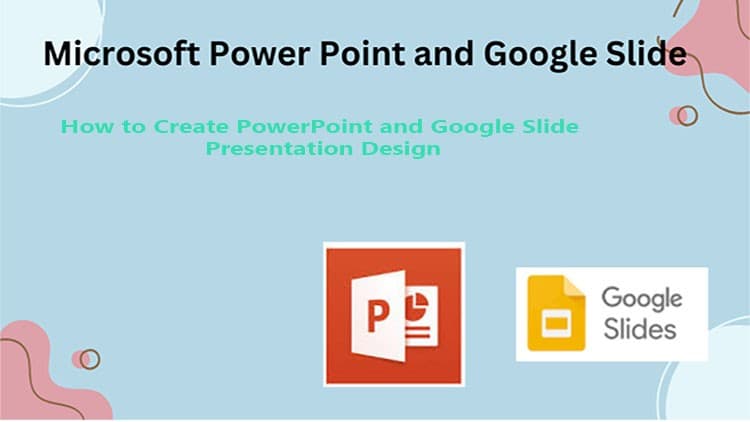 Microsoft Power Point and Google Slide

How to Create PowerPoint and Google Slide Presentation Design

P

Google Slides